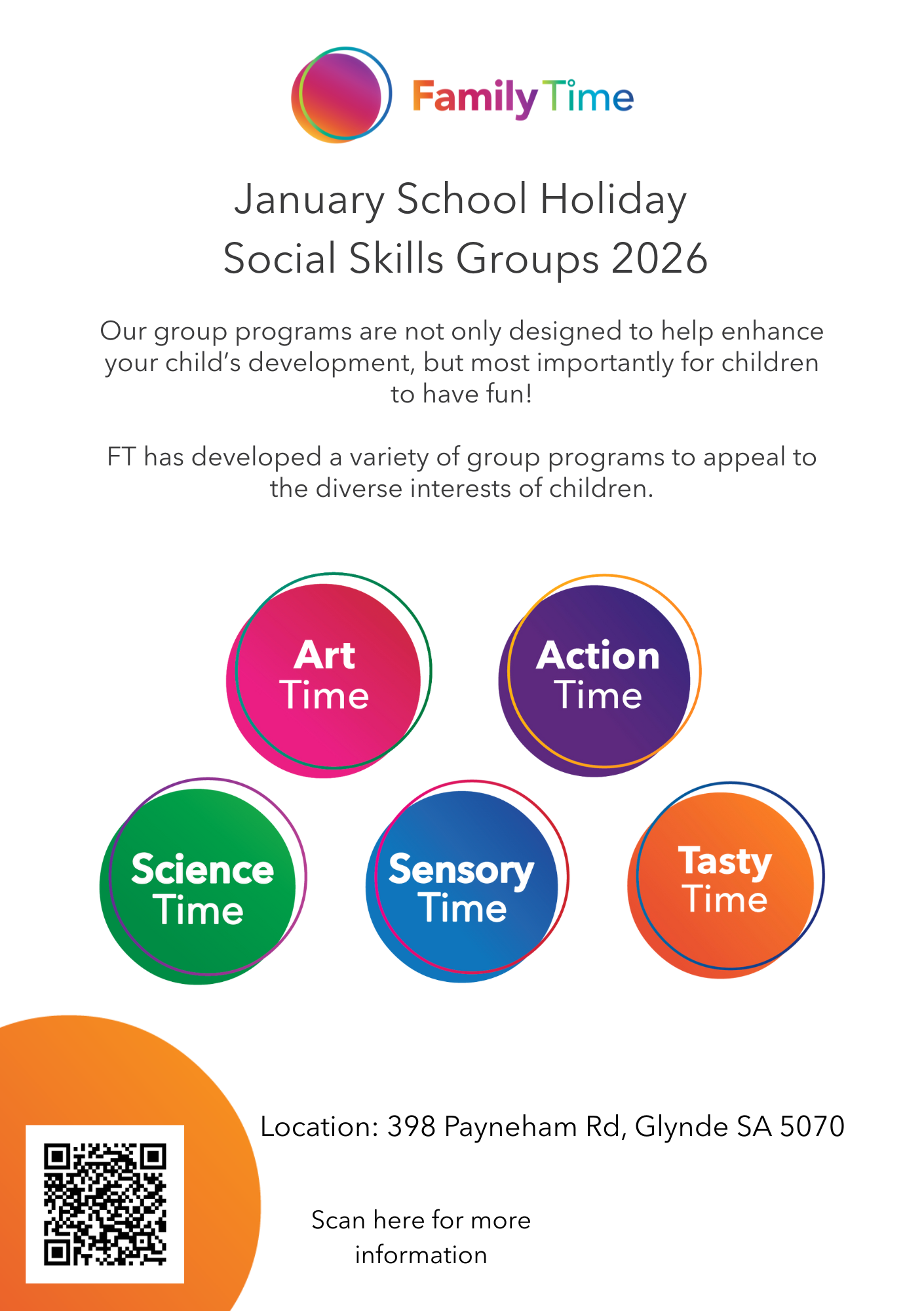 Family Time

January School Holiday
Social Skills Groups 2026

Our group programs are not only designed to help enhance your child's development, but most importantly for children to have fun!

FT has developed a variety of group programs to appeal to the diverse interests of children.

Art Time

Action Time

Science Time

Sensory Time

Tasty Time

Location: 398 Payneham Rd, Glynde SA 5070

Scan here for more information